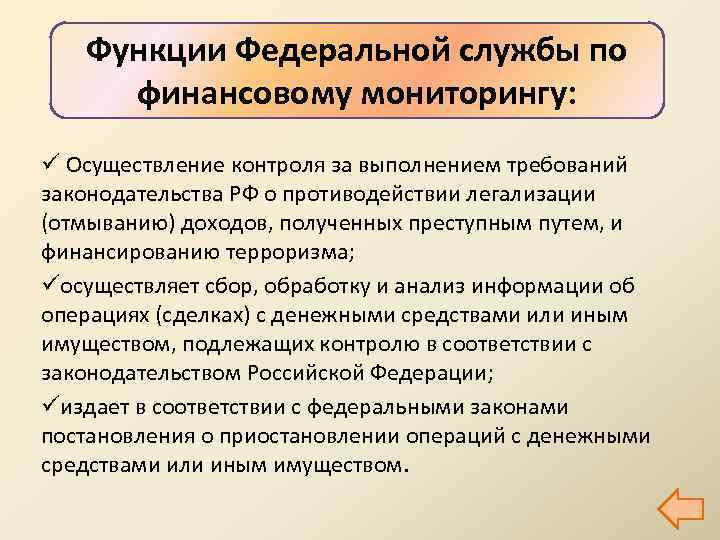 Функции Федеральной службы по финансовому мониторингу:

✓ Осуществление контроля за выполнением требований законодательства РФ о противодействии легализации (отмыванию) доходов, полученных преступным путем, и финансированию терроризма;

✓осуществляет сбор, обработку и анализ информации об операциях (сделках) с денежными средствами или иным имуществом, подлежащих контролю в соответствии с законодательством Российской Федерации;

✓издает в соответствии с федеральными законами постановления о приостановлении операций с денежными средствами или иным имуществом.